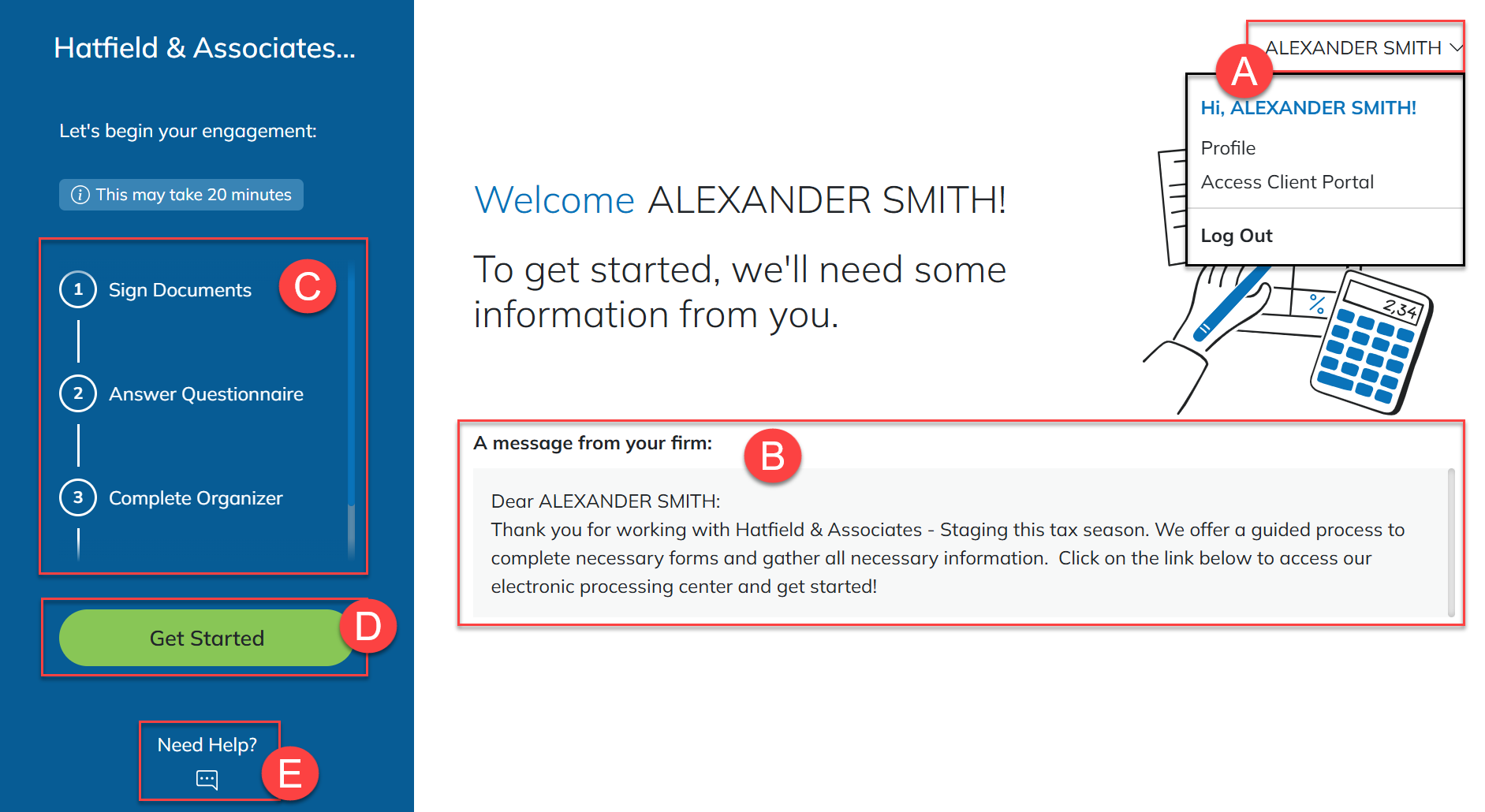 Hatfield & Associates...

Let's begin your engagement:

This may take 20 minutes

1 Sign Documents

C

2 Answer Questionnaire

3 Complete Organizer

Get Started

D

Need Help?

E

ALEXANDER SMITH

A

Hi, ALEXANDER SMITH!

Profile

Access Client Portal

Log Out

Welcome ALEXANDER SMITH!

To get started, we'll need some information from you.

%

2,34

A message from your firm:

B

Dear ALEXANDER SMITH:
Thank you for working with Hatfield & Associates - Staging this tax season. We offer a guided process to complete necessary forms and gather all necessary information. Click on the link below to access our electronic processing center and get started!